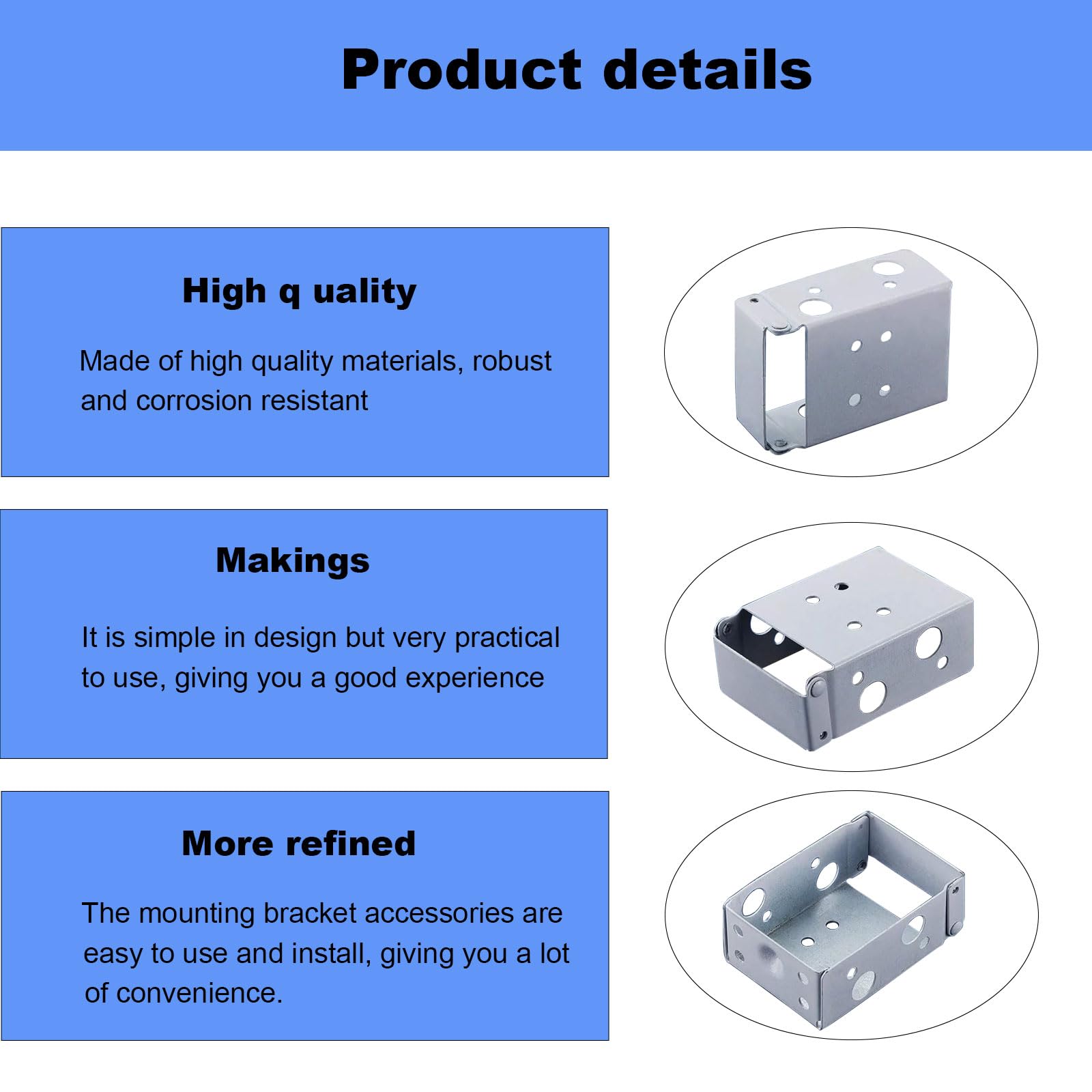 Product details

High q uality

Made of high quality materials, robust and corrosion resistant

Makings

It is simple in design but very practical to use, giving you a good experience

More refined

The mounting bracket accessories are easy to use and install, giving you a lot of convenience.